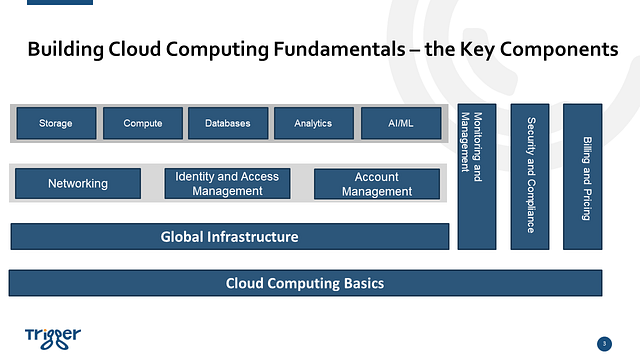 Building Cloud Computing Fundamentals – the Key Components

Storage

Compute

Databases

Analytics

AI/ML

Networking

Identity and Access Management

Account Management

Global Infrastructure

Monitoring and Management

Security and Compliance

Billing and Pricing

Cloud Computing Basics

Trigger

3